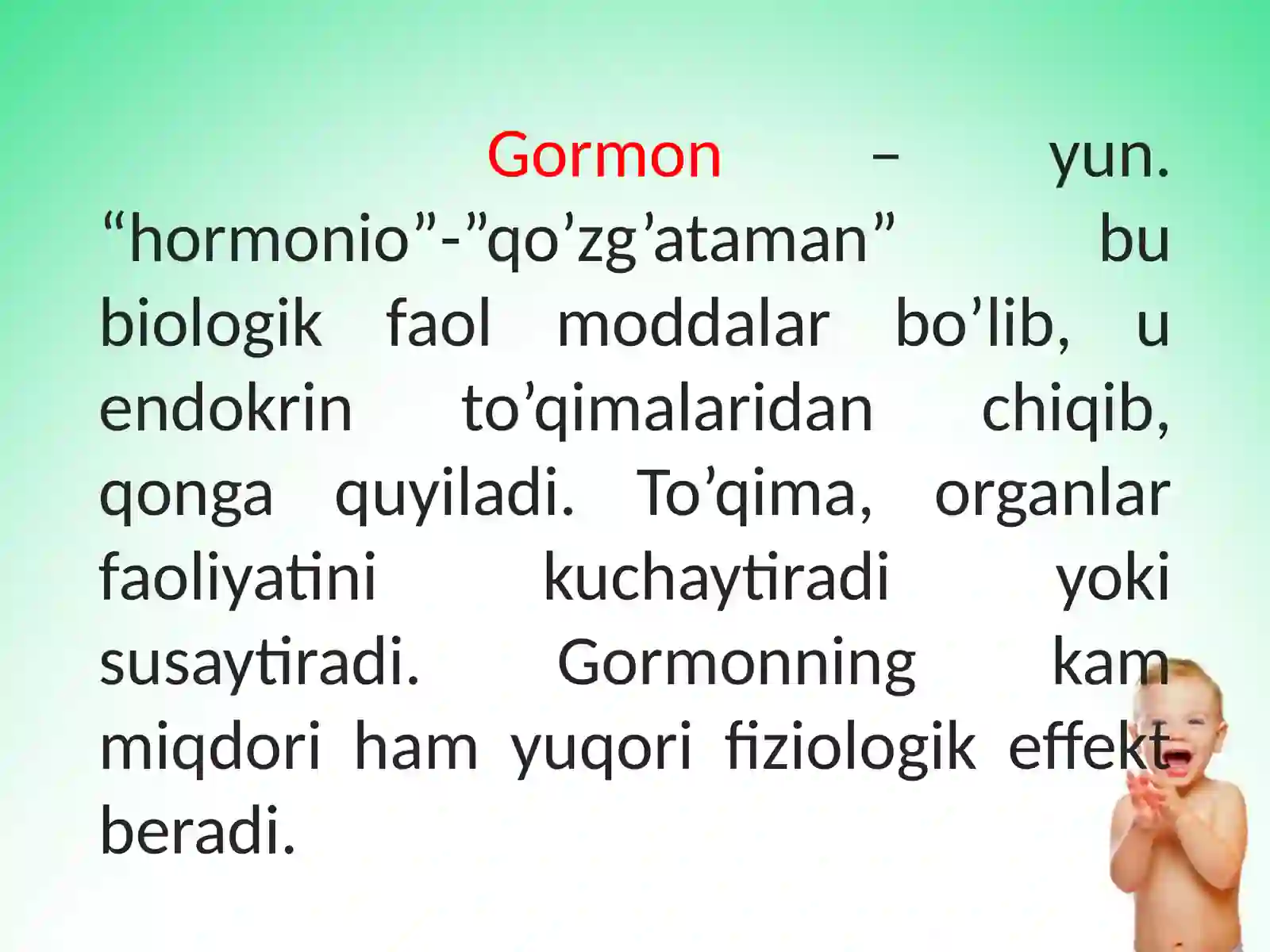 Gormon – yun. “hormonio”-”qo’zg’ataman” bu biologik faol moddalar bo’lib, u endokrin to’qimalaridan chiqib, qonga quyiladi. To’qima, organlar faoliyatini kuchaytiradi yoki susaytiradi. Gormonning kam miqdori ham yuqori fiziologik effekt beradi.